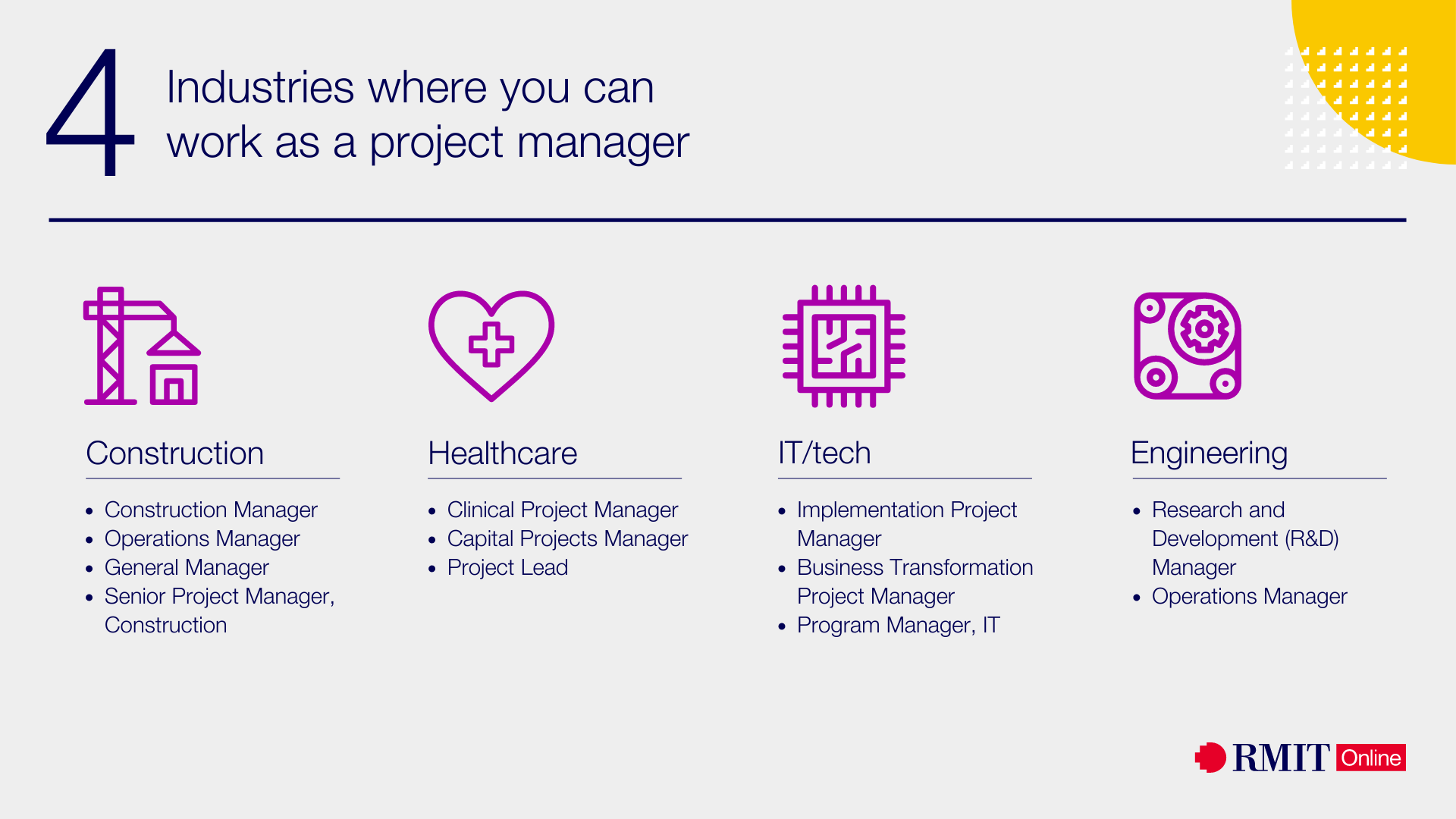 4 Industries where you can work as a project manager

Construction
- Construction Manager
- Operations Manager
- General Manager
- Senior Project Manager, Construction

Healthcare
- Clinical Project Manager
- Capital Projects Manager
- Project Lead

IT/tech
- Implementation Project Manager
- Business Transformation Project Manager
- Program Manager, IT

Engineering
- Research and Development (R&D) Manager
- Operations Manager

RMIT Online